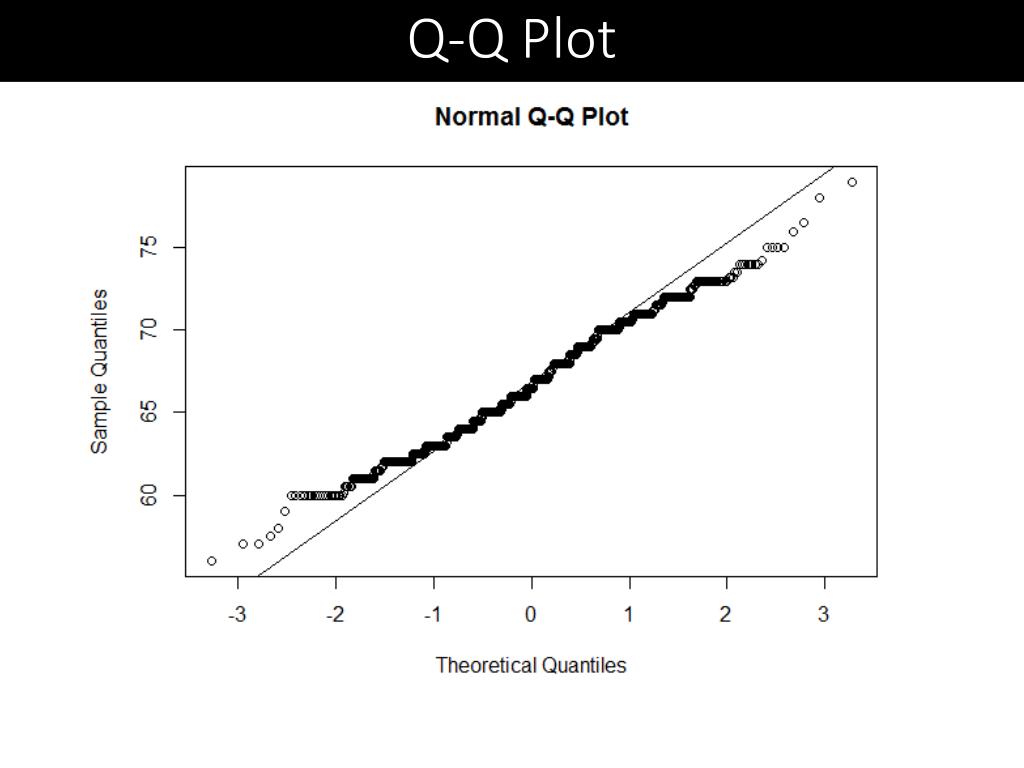 Q-Q Plot

Normal Q-Q Plot

Sample Quantiles

75
70
65
60

-3 -2 -1 0 1 2 3

Theoretical Quantiles